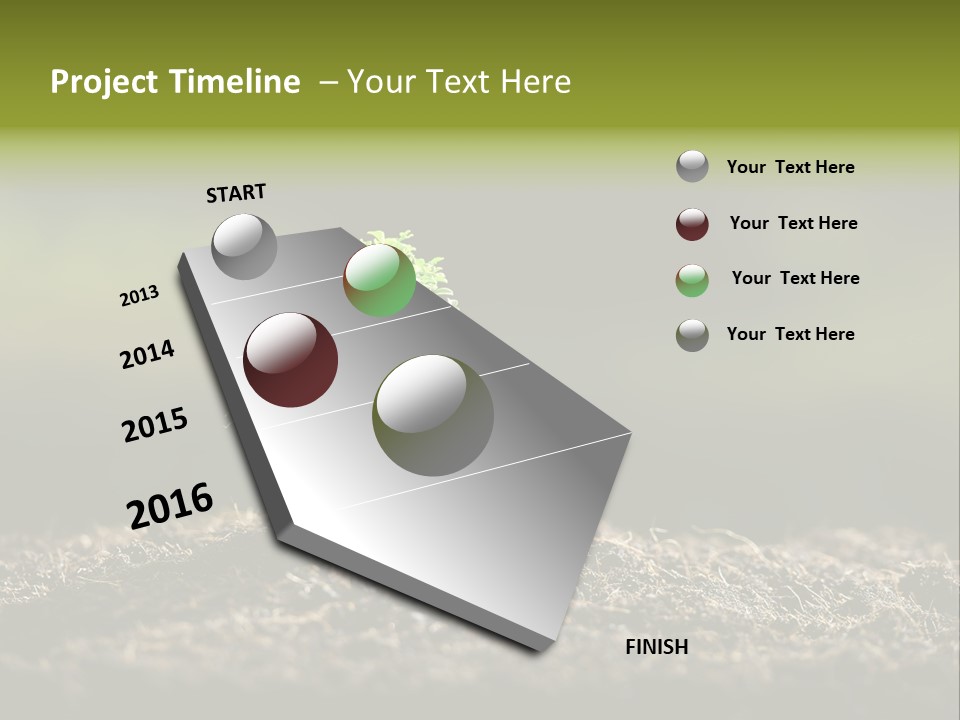 Project Timeline – Your Text Here

START

2013

2014

2015

2016

FINISH

Your Text Here

Your Text Here

Your Text Here

Your Text Here